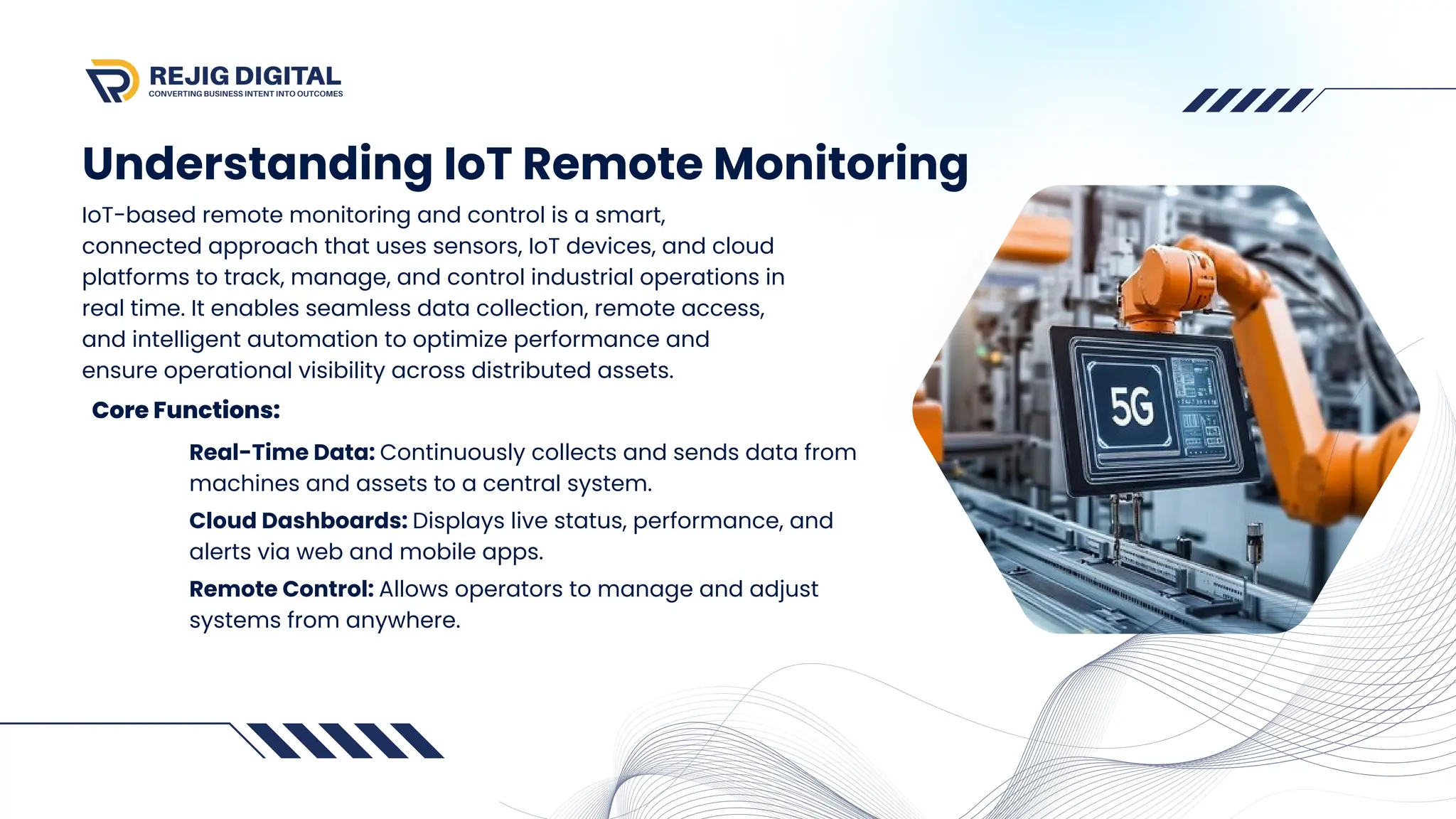 REJIG DIGITAL
CONVERTING BUSINESS INTENT INTO OUTCOMES

Understanding IoT Remote Monitoring

IoT-based remote monitoring and control is a smart, connected approach that uses sensors, IoT devices, and cloud platforms to track, manage, and control industrial operations in real time. It enables seamless data collection, remote access, and intelligent automation to optimize performance and ensure operational visibility across distributed assets.

Core Functions:

Real-Time Data: Continuously collects and sends data from machines and assets to a central system.

Cloud Dashboards: Displays live status, performance, and alerts via web and mobile apps.

Remote Control: Allows operators to manage and adjust systems from anywhere.

5G